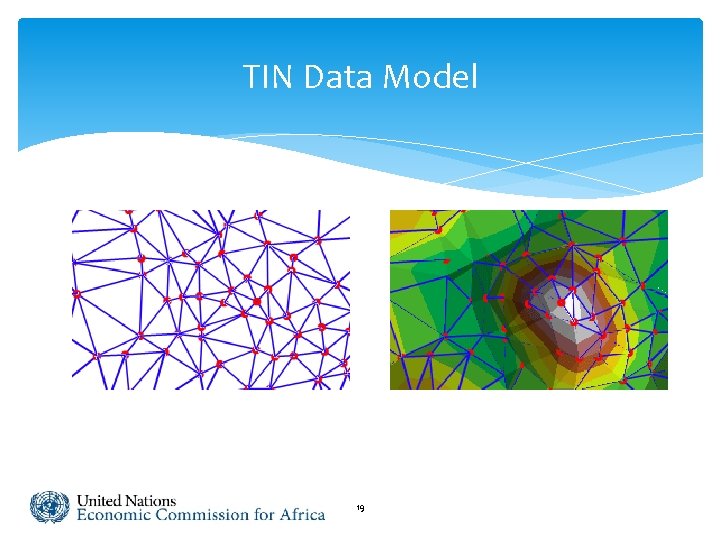 TIN Data Model

United Nations
Economic Commission for Africa

19